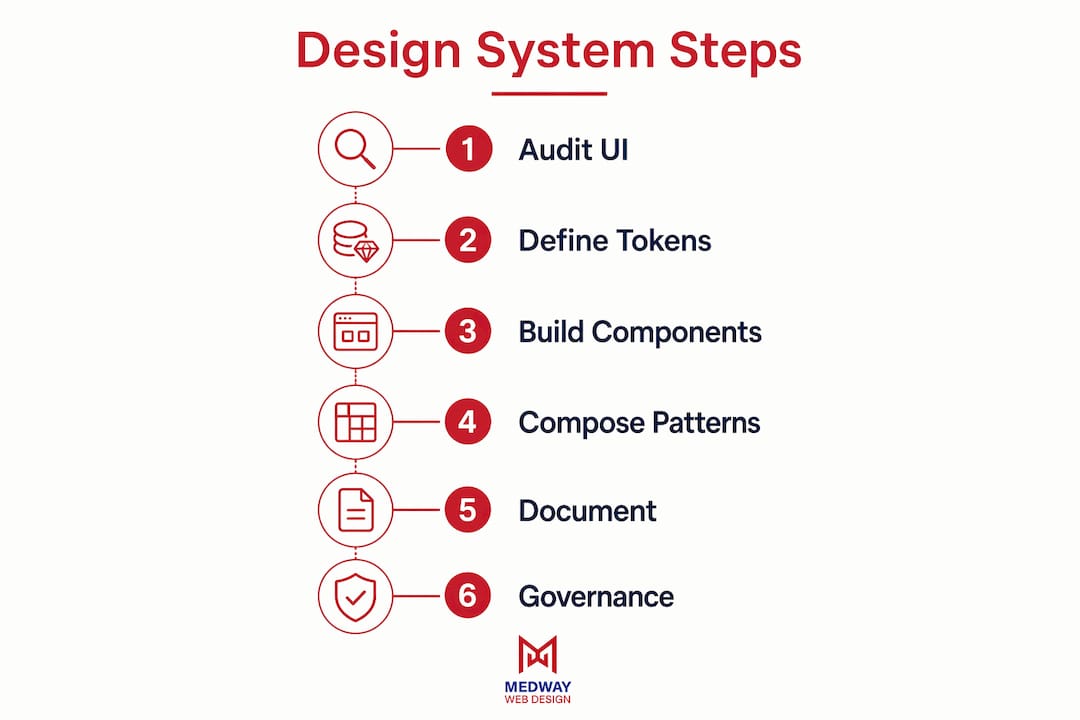 Design System Steps

1 Audit UI

2 Define Tokens

3 Build Components

4 Compose Patterns

5 Document

6 Governance

MEDWAY
WEB DESIGN